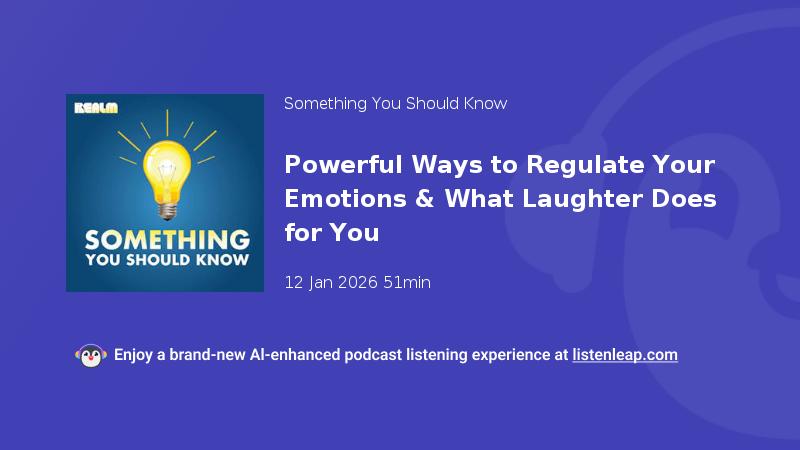 REALM

SOMETHING YOU SHOULD KNOW

Something You Should Know

Powerful Ways to Regulate Your Emotions & What Laughter Does for You

12 Jan 2026 51min

Enjoy a brand-new AI-enhanced podcast listening experience at listenleap.com